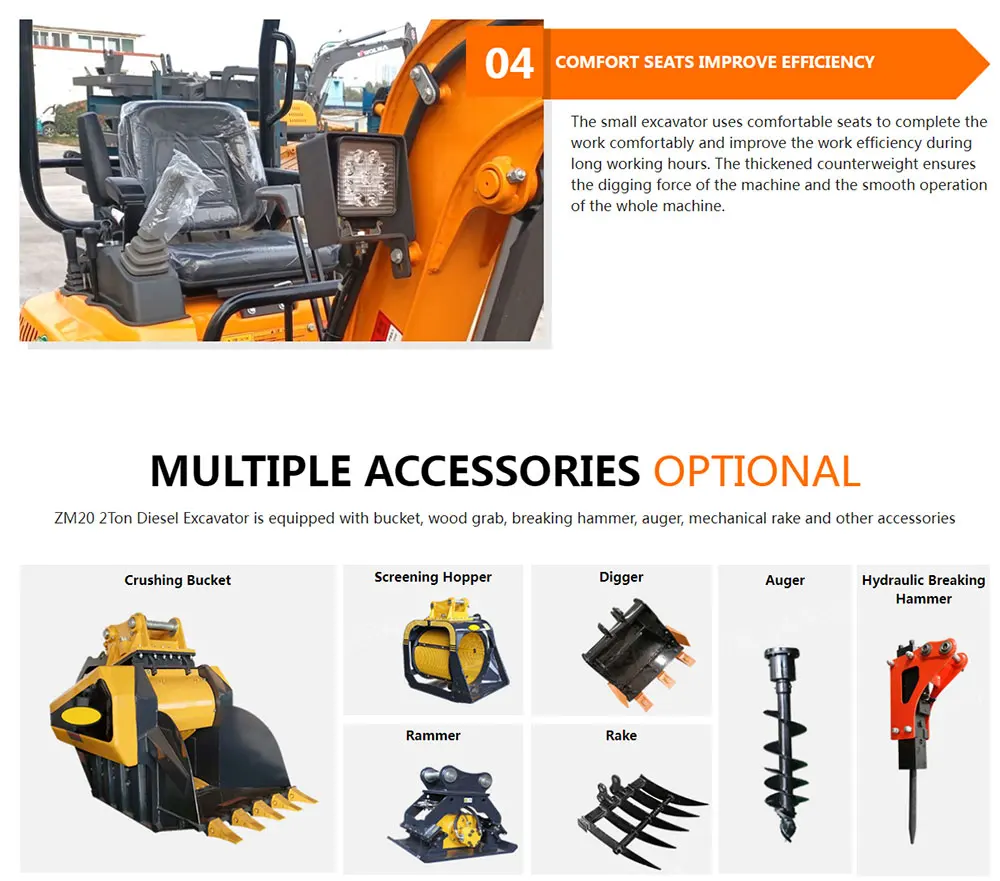 04 COMFORT SEATS IMPROVE EFFICIENCY

The small excavator uses comfortable seats to complete the work comfortably and improve the work efficiency during long working hours. The thickened counterweight ensures the digging force of the machine and the smooth operation of the whole machine.

MULTIPLE ACCESSORIES OPTIONAL

ZM20 2Ton Diesel Excavator is equipped with bucket, wood grab, breaking hammer, auger, mechanical rake and other accessories

Crushing Bucket

Screening Hopper

Digger

Auger

Hydraulic Breaking Hammer

Rammer

Rake